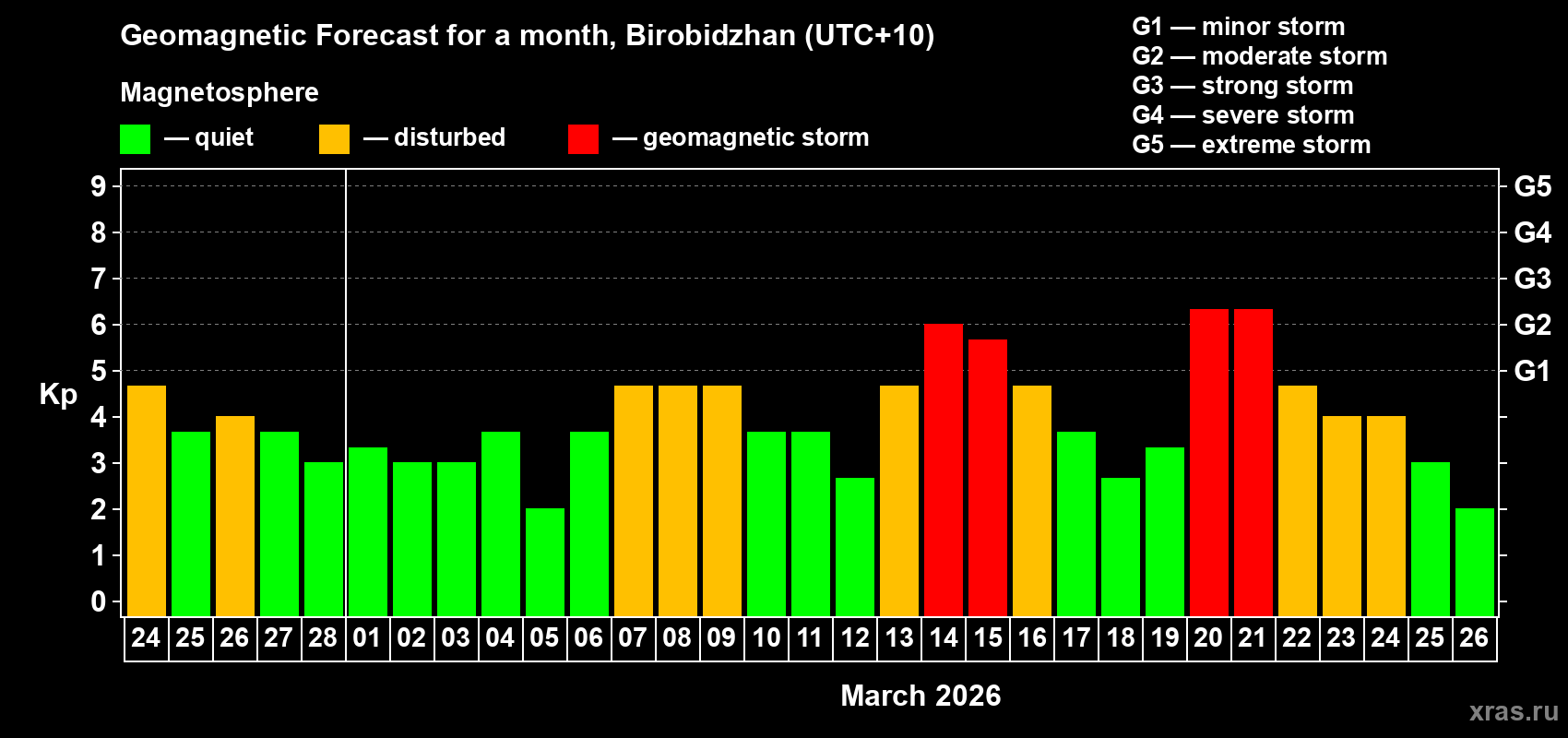 Geomagnetic Forecast for a month, Birobidzhan (UTC+10)

Magnetosphere

— quiet — disturbed — geomagnetic storm

G1 — minor storm
G2 — moderate storm
G3 — strong storm
G4 — severe storm
G5 — extreme storm

Kp

9
8
7
6
5
4
3
2
1
0

G5
G4
G3
G2
G1

24 25 26 27 28 01 02 03 04 05 06 07 08 09 10 11 12 13 14 15 16 17 18 19 20 21 22 23 24 25 26

March 2026

xras.ru